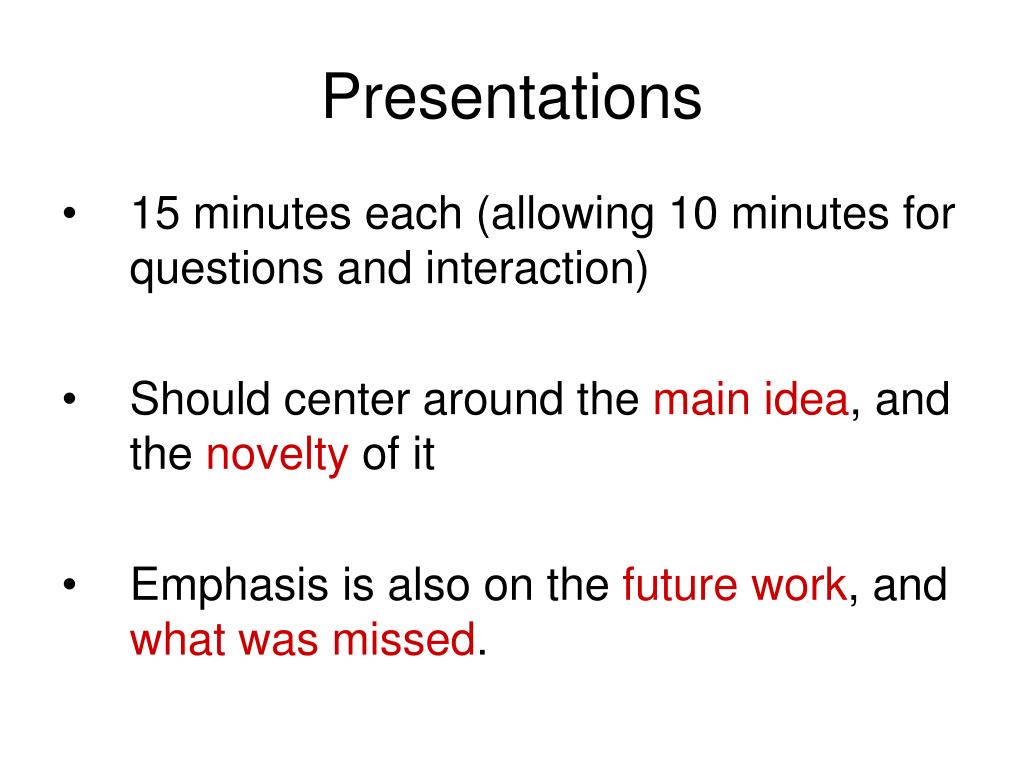 Presentations

• 15 minutes each (allowing 10 minutes for questions and interaction)

• Should center around the main idea, and the novelty of it

• Emphasis is also on the future work, and what was missed.